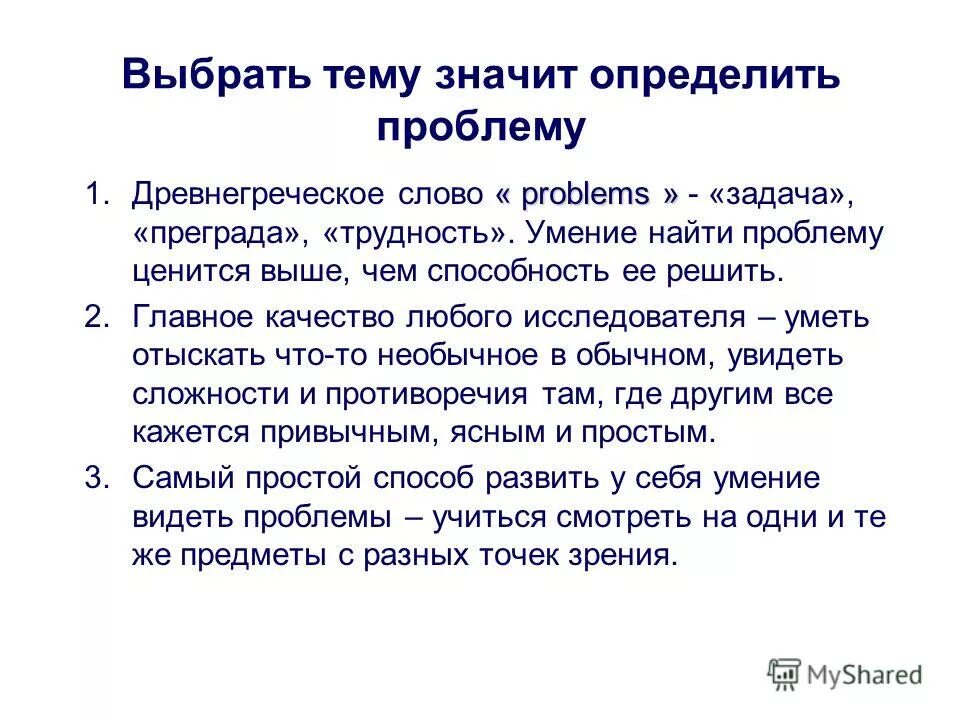 Выбрать тему значит определить проблему

1. Древнегреческое слово « problems » - «задача», «преграда», «трудность». Умение найти проблему ценится выше, чем способность ее решить.
2. Главное качество любого исследователя – уметь отыскать что-то необычное в обычном, увидеть сложности и противоречия там, где другим все кажется привычным, ясным и простым.
3. Самый простой способ развить у себя умение видеть проблемы – учиться смотреть на одни и те же предметы с разных точек зрения.

MyShared